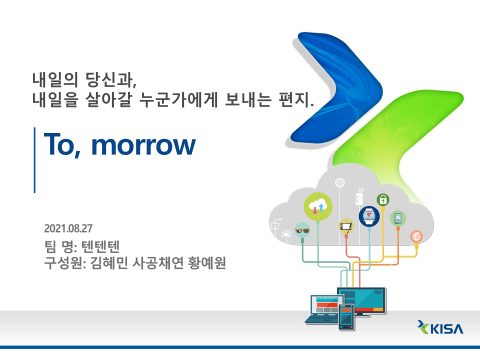 내일의 당신과,
내일을 살아갈 누군가에게 보내는 편지.

To, morrow

2021.08.27
팀 명: 텐텐텐
구성원: 김혜민 사공채연 황예원

KISA